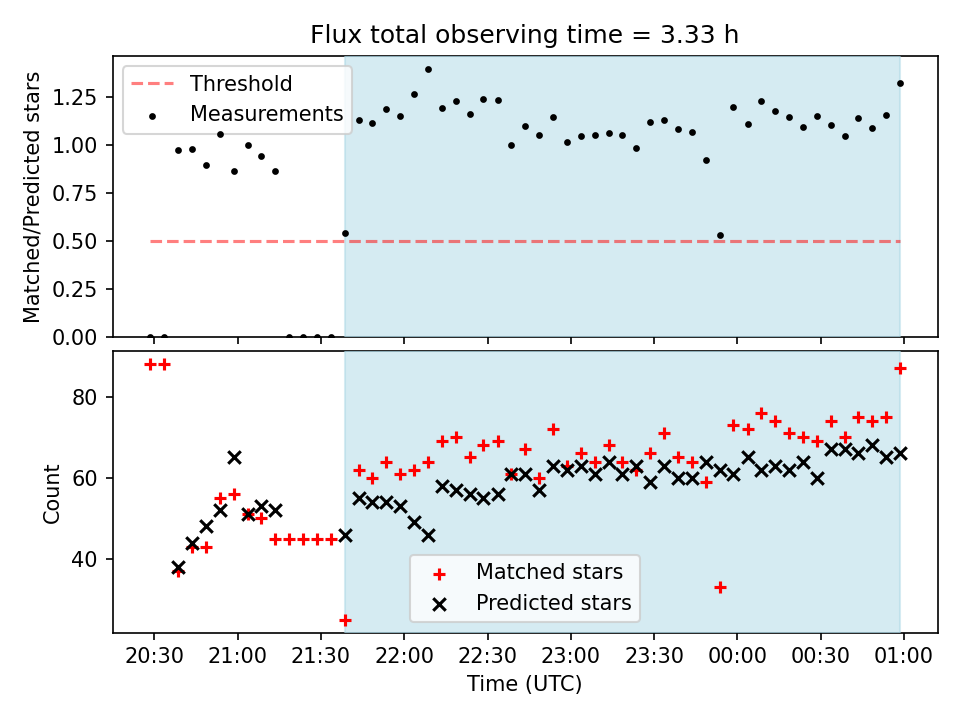 Flux total observing time = 3.33 h

Threshold
Measurements

Matched/Predicted stars

1.25
1.00
0.75
0.50
0.25
0.00

Count

80
60
40

Matched stars
Predicted stars

20:30
21:00
21:30
22:00
22:30
23:00
23:30
00:00
00:30
01:00

Time (UTC)